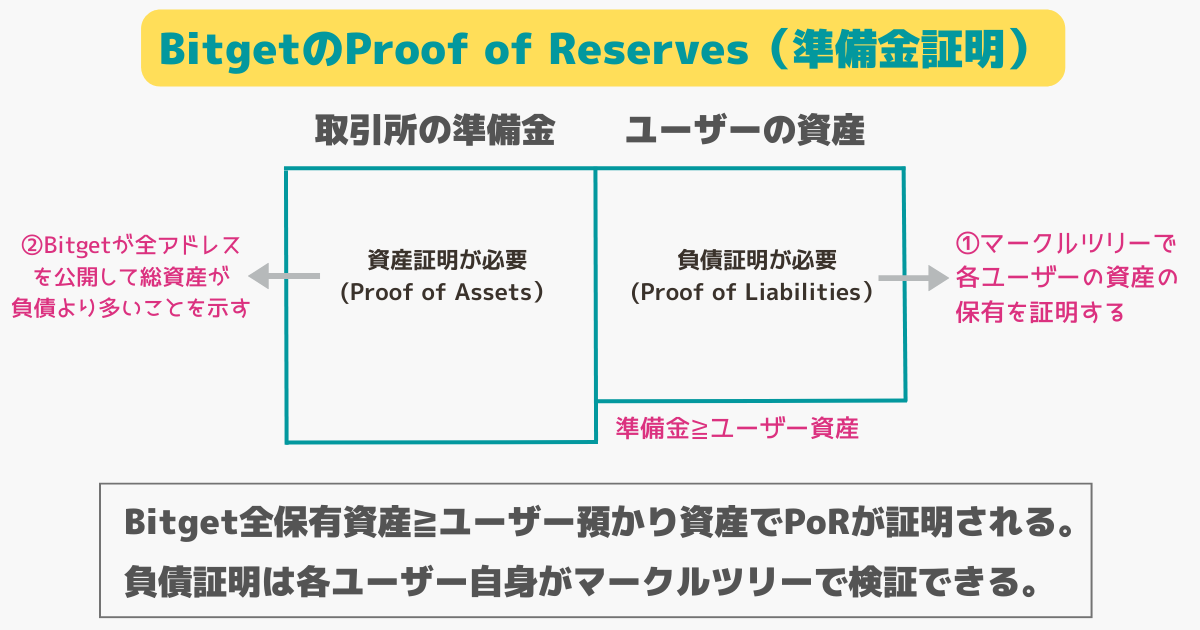 BitgetのProof of Reserves（準備金証明）

取引所の準備金

ユーザーの資産

②Bitgetが全アドレスを公開して総資産が負債より多いことを示す

資産証明が必要
（Proof of Assets）

負債証明が必要
（Proof of Liabilities）

①マークルツリーで各ユーザーの資産の保有を証明する

準備金≧ユーザー資産

Bitget全保有資産≧ユーザー預かり資産でPoRが証明される。
負債証明は各ユーザー自身がマークルツリーで検証できる。